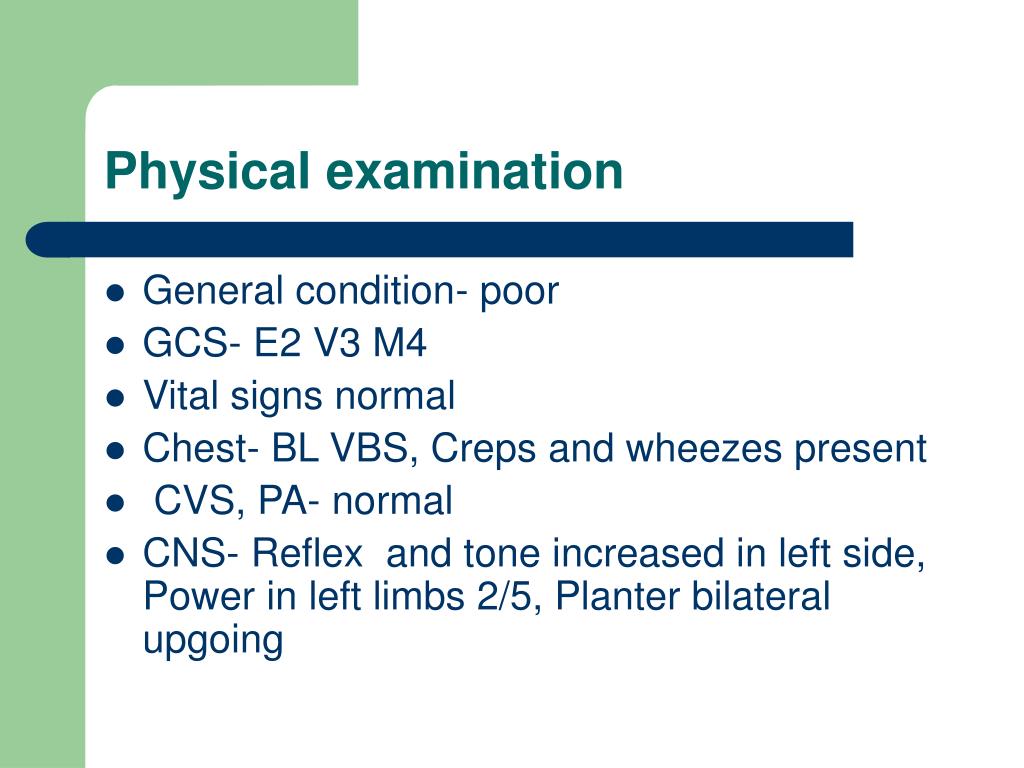 Physical examination

- General condition- poor
- GCS- E2 V3 M4
- Vital signs normal
- Chest- BL VBS, Creps and wheezes present
- CVS, PA- normal
- CNS- Reflex and tone increased in left side, Power in left limbs 2/5, Planter bilateral upgoing